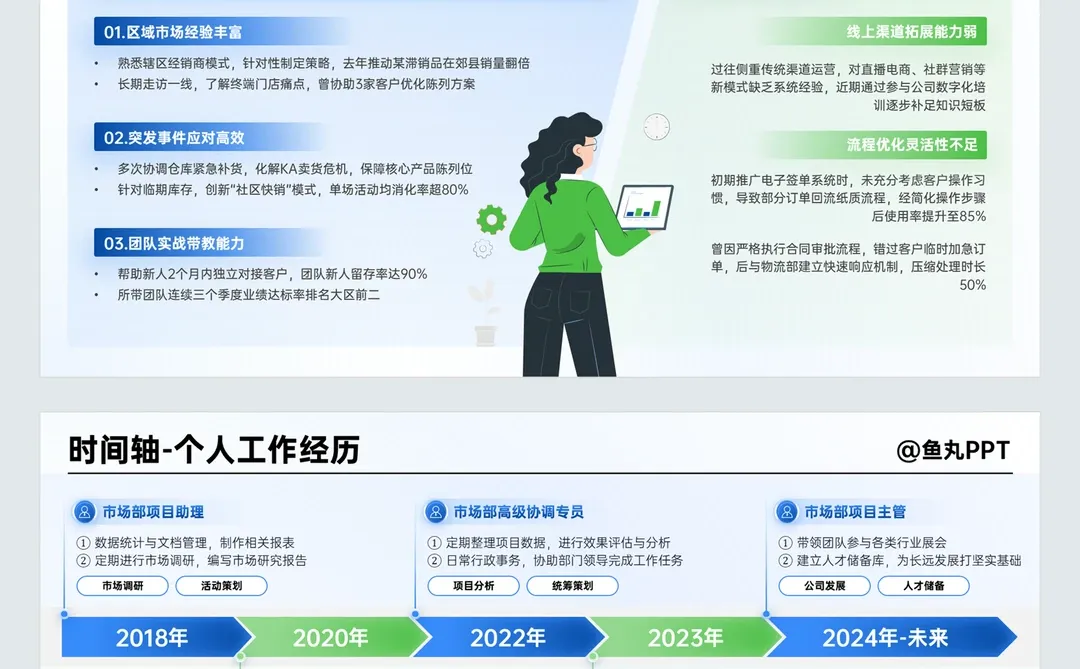 01.区域市场经验丰富

• 熟悉辖区经销商模式，针对性制定策略，去年推动某滞销品在郊县销量翻倍
• 长期走访一线，了解终端门店痛点，曾协助3家客户优化陈列方案

02.突发事件应对高效

• 多次协调仓库紧急补货，化解KA卖货危机，保障核心产品陈列位
• 针对临期库存，创新"社区快销"模式，单场活动均消化率超80%

03.团队实战带教能力

• 帮助新人2个月内独立对接客户，团队新人留存率达90%
• 所带团队连续三个季度业绩达标率排名大区前二

线上渠道拓展能力弱

过往侧重传统渠道运营，对直播电商、社群营销等新模式缺乏系统经验，近期通过参与公司数字化培训逐步补足知识短板

流程优化灵活性不足

初期推广电子签单系统时，未充分考虑客户操作习惯，导致部分订单回流纸质流程，经简化操作步骤后使用率提升至85%

曾因严格执行合同审批流程，错过客户临时加急订单，后与物流部建立快速响应机制，压缩处理时长50%

时间轴-个人工作经历

@鱼丸PPT

市场部项目助理

① 数据统计与文档管理，制作相关报表
② 定期进行市场调研，编写市场研究报告

市场调研 活动策划

市场部高级协调专员

① 定期整理项目数据，进行效果评估与分析
② 日常行政事务，协助部门领导完成工作任务

项目分析 统筹策划

市场部项目主管

① 带领团队参与各类行业展会
② 建立人才储备库，为长远发展打坚实基础

公司发展 人才储备

2018年 2020年 2022年 2023年 2024年-未来